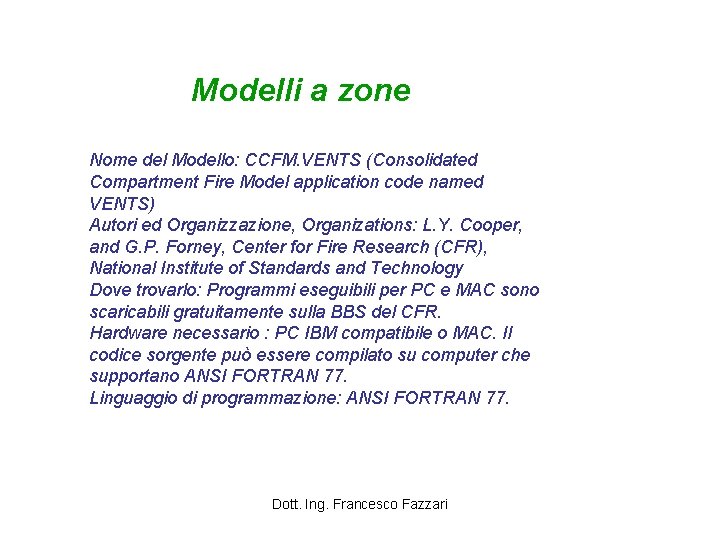 Modelli a zone

Nome del Modello: CCFM.VENTS (Consolidated Compartment Fire Model application code named VENTS)
Autori ed Organizzazione, Organizations: L.Y. Cooper, and G.P. Forney, Center for Fire Research (CFR), National Institute of Standards and Technology
Dove trovarlo: Programmi eseguibili per PC e MAC sono scaricabili gratuitamente sulla BBS del CFR.
Hardware necessario : PC IBM compatibile o MAC. Il codice sorgente può essere compilato su computer che supportano ANSI FORTRAN 77.
Linguaggio di programmazione: ANSI FORTRAN 77.

Dott. Ing. Francesco Fazzari